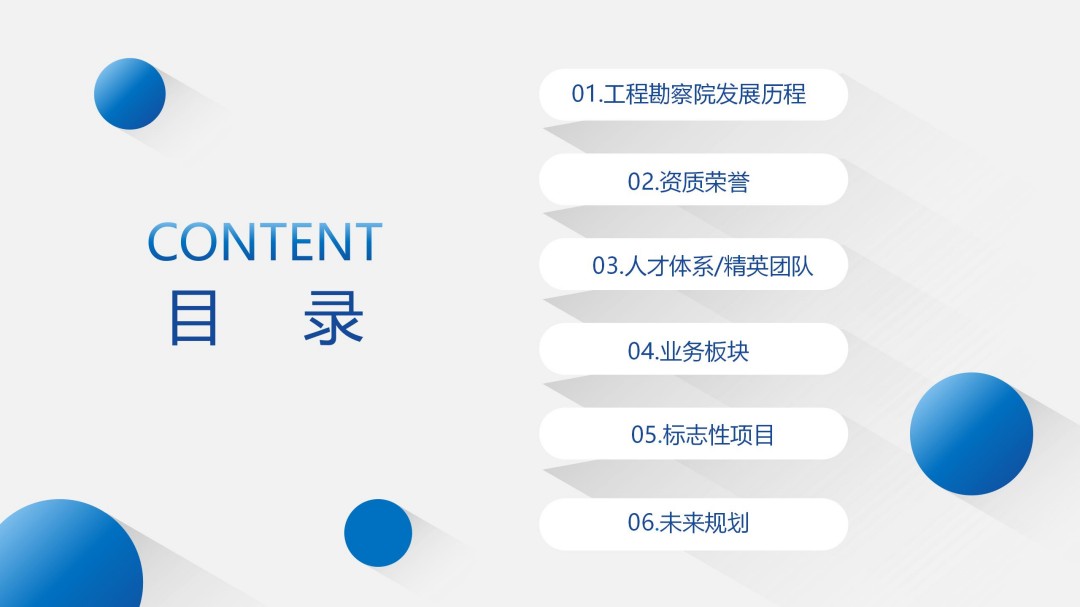 CONTENT
目 录

01.工程勘察院发展历程

02.资质荣誉

03.人才体系/精英团队

04.业务板块

05.标志性项目

06.未来规划